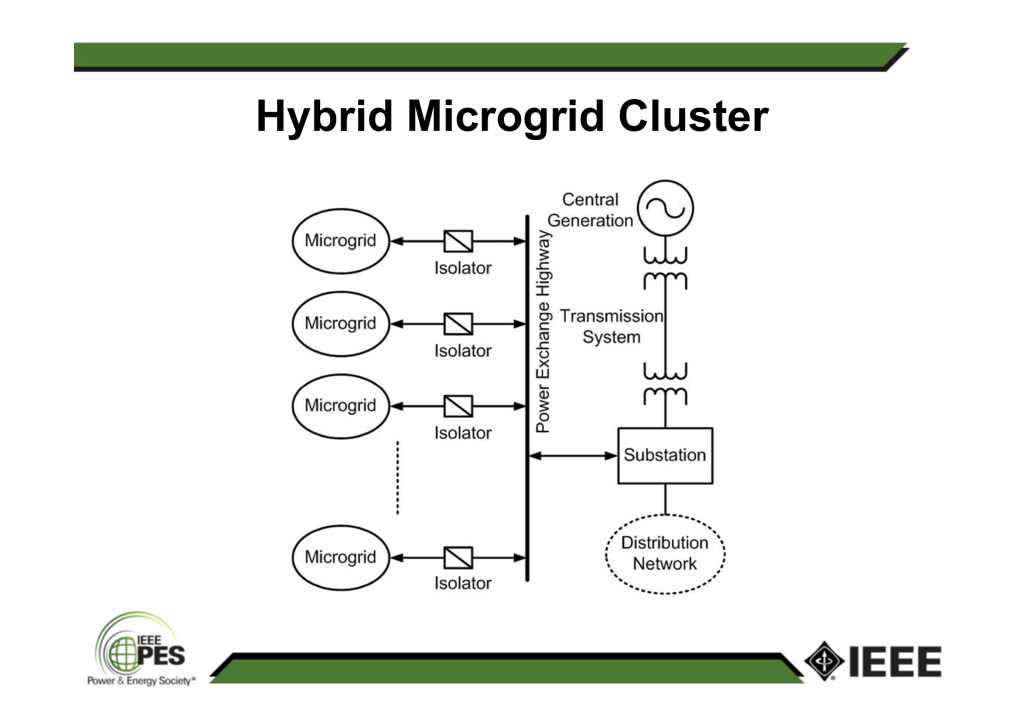 Hybrid Microgrid Cluster

Microgrid
Isolator
Microgrid
Isolator
Microgrid
Isolator
Microgrid
Isolator

Power Exchange Highway

Central Generation
Transmission System
Substation
Distribution Network

IEEE PES
Power & Energy Society®

IEEE